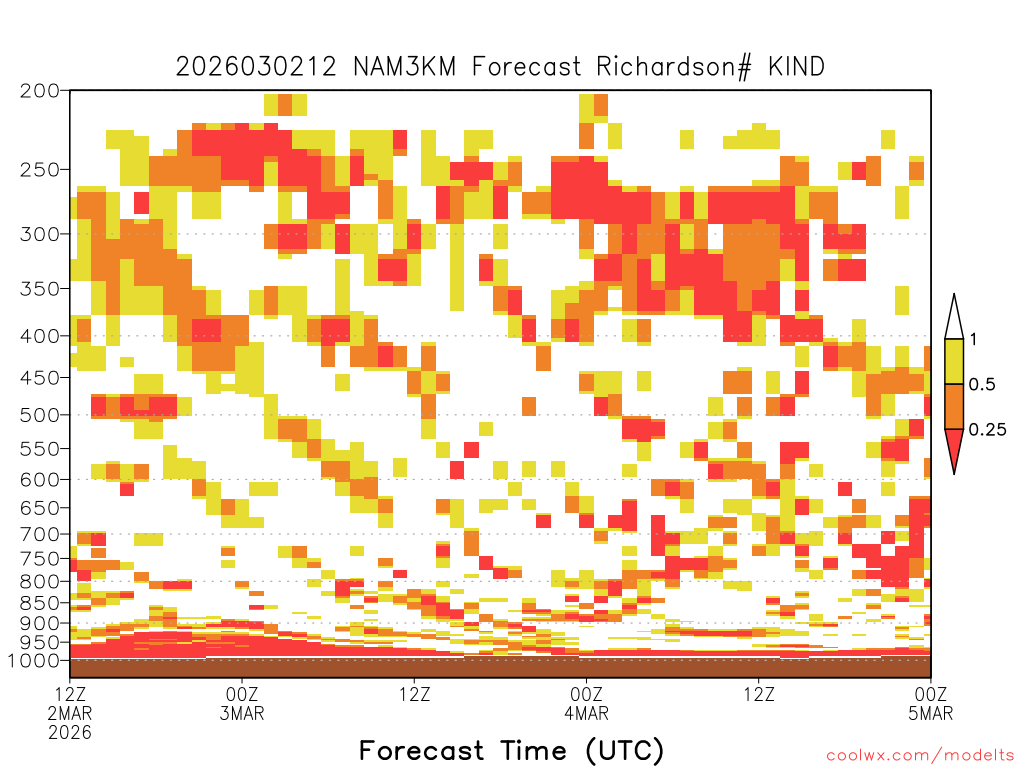 2026030212 NAM3KM Forecast Richardson# KIND

200
250
300
350
400
450
500
550
600
650
700
750
800
850
900
950
1000

1
0.5
0.25

12Z 2MAR 2026
00Z 3MAR
12Z
00Z 4MAR
12Z
00Z 5MAR

Forecast Time (UTC)

coolwx.com/modelts